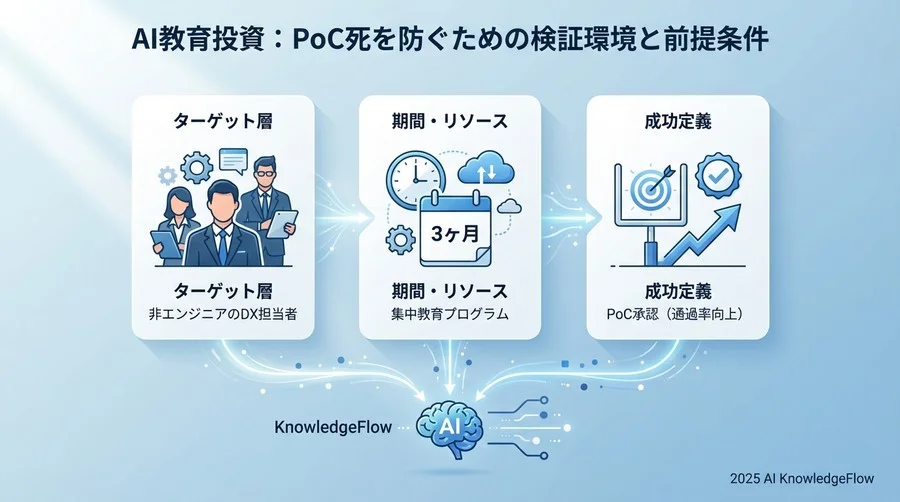 AI教育投資：PoC死を防ぐための検証環境と前提条件

ターゲット層

ターゲット層
非エンジニアのDX担当者

期間・リソース

3ヶ月

期間・リソース
集中教育プログラム

成功定義

成功定義
PoC承認（通過率向上）

KnowledgeFlow

AI

2025 AI KnowledgeFlow